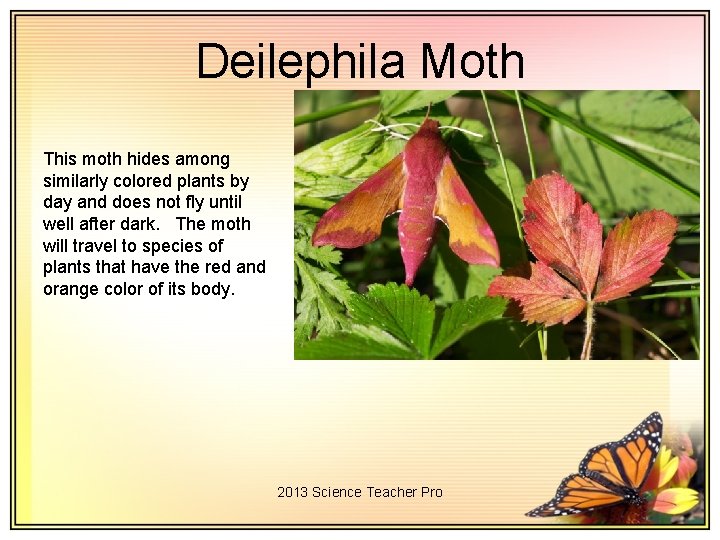 Deilephila Moth

This moth hides among similarly colored plants by day and does not fly until well after dark.   The moth will travel to species of plants that have the red and orange color of its body.

2013 Science Teacher Pro